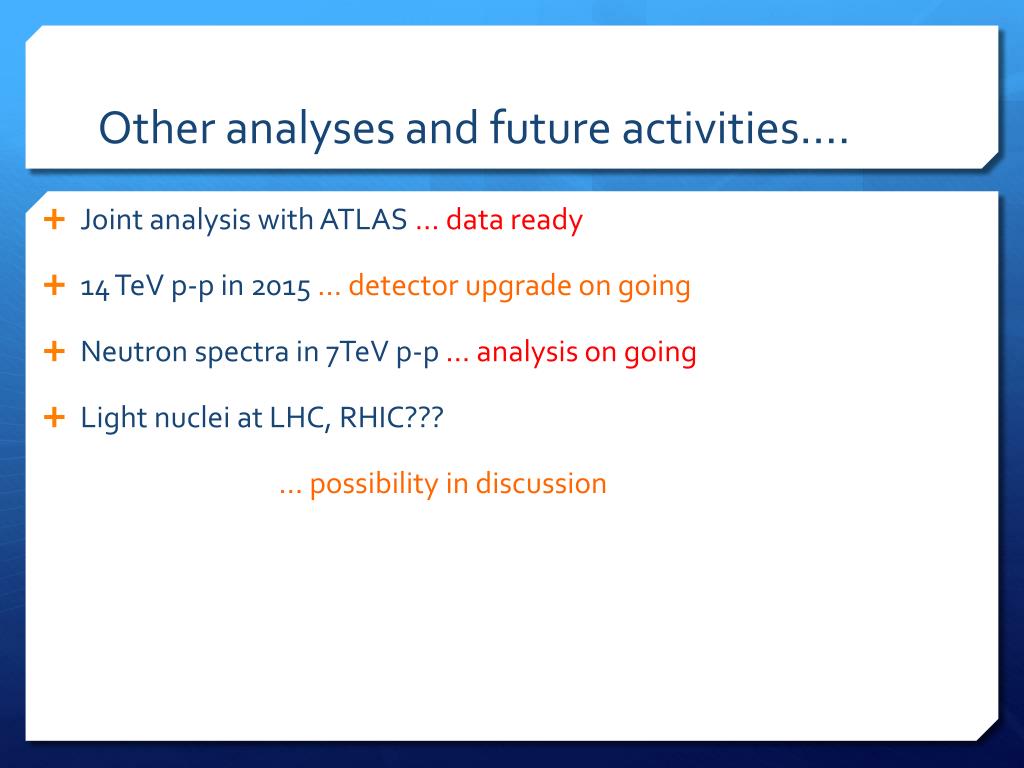 Other analyses and future activities….

+ Joint analysis with ATLAS … data ready

+ 14 TeV p-p in 2015 … detector upgrade on going

+ Neutron spectra in 7TeV p-p … analysis on going

+ Light nuclei at LHC, RHIC???

… possibility in discussion